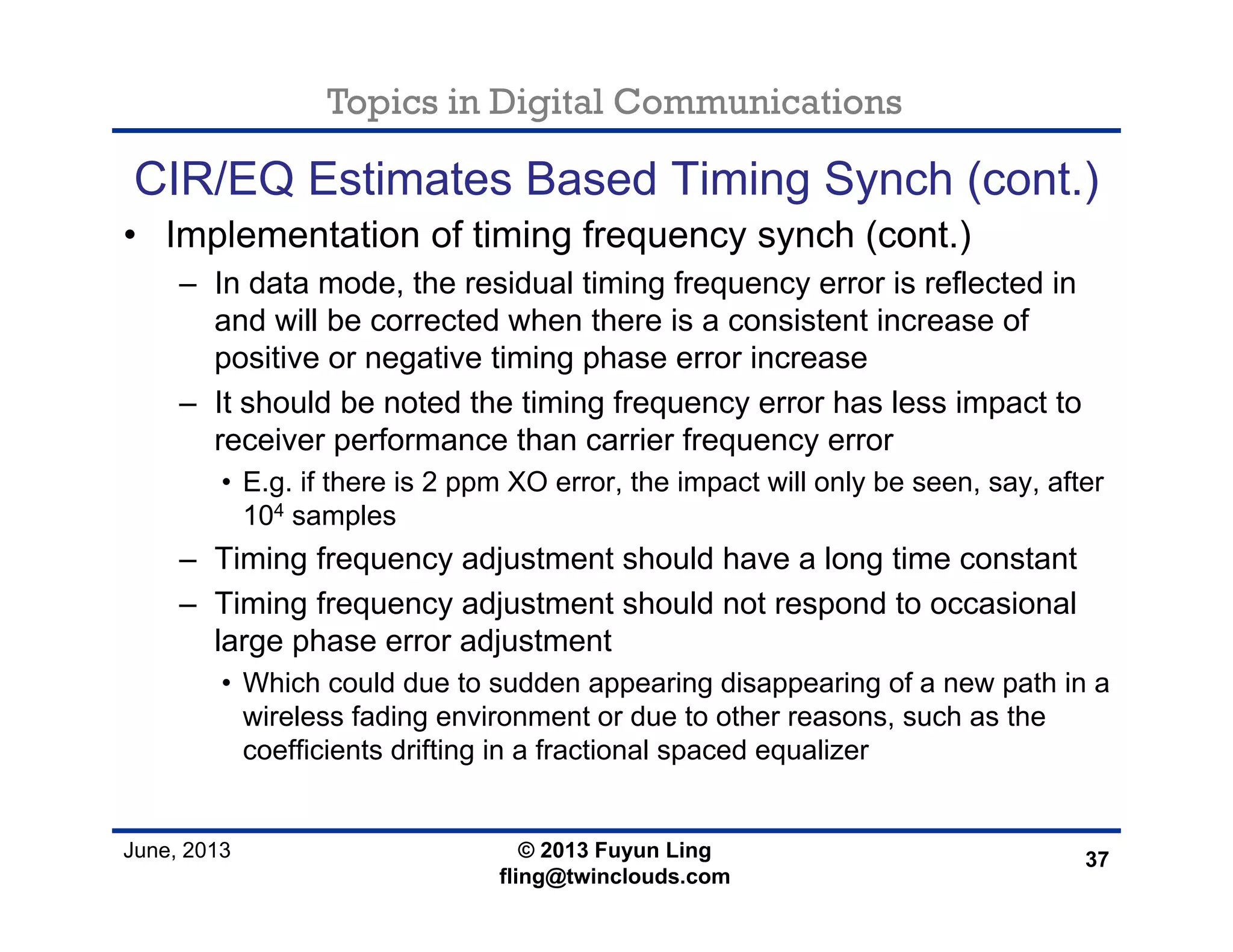 Topics in Digital Communications

CIR/EQ Estimates Based Timing Synch (cont.)

• Implementation of timing frequency synch (cont.)

– In data mode, the residual timing frequency error is reflected in and will be corrected when there is a consistent increase of positive or negative timing phase error increase

– It should be noted the timing frequency error has less impact to receiver performance than carrier frequency error

• E.g. if there is 2 ppm XO error, the impact will only be seen, say, after $10^4$ samples

– Timing frequency adjustment should have a long time constant

– Timing frequency adjustment should not respond to occasional large phase error adjustment

• Which could due to sudden appearing disappearing of a new path in a wireless fading environment or due to other reasons, such as the coefficients drifting in a fractional spaced equalizer

June, 2013

© 2013 Fuyun Ling
fling@twinclouds.com

37